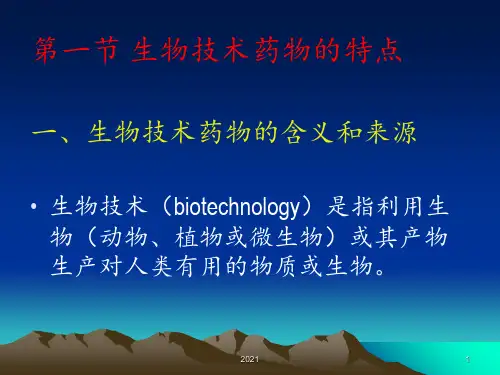 第一节 生物技术药物的特点

一、生物技术药物的含义和来源

• 生物技术（biotechnology）是指利用生物（动物、植物或微生物）或其产物生产对人类有用的物质或生物。

2021

1